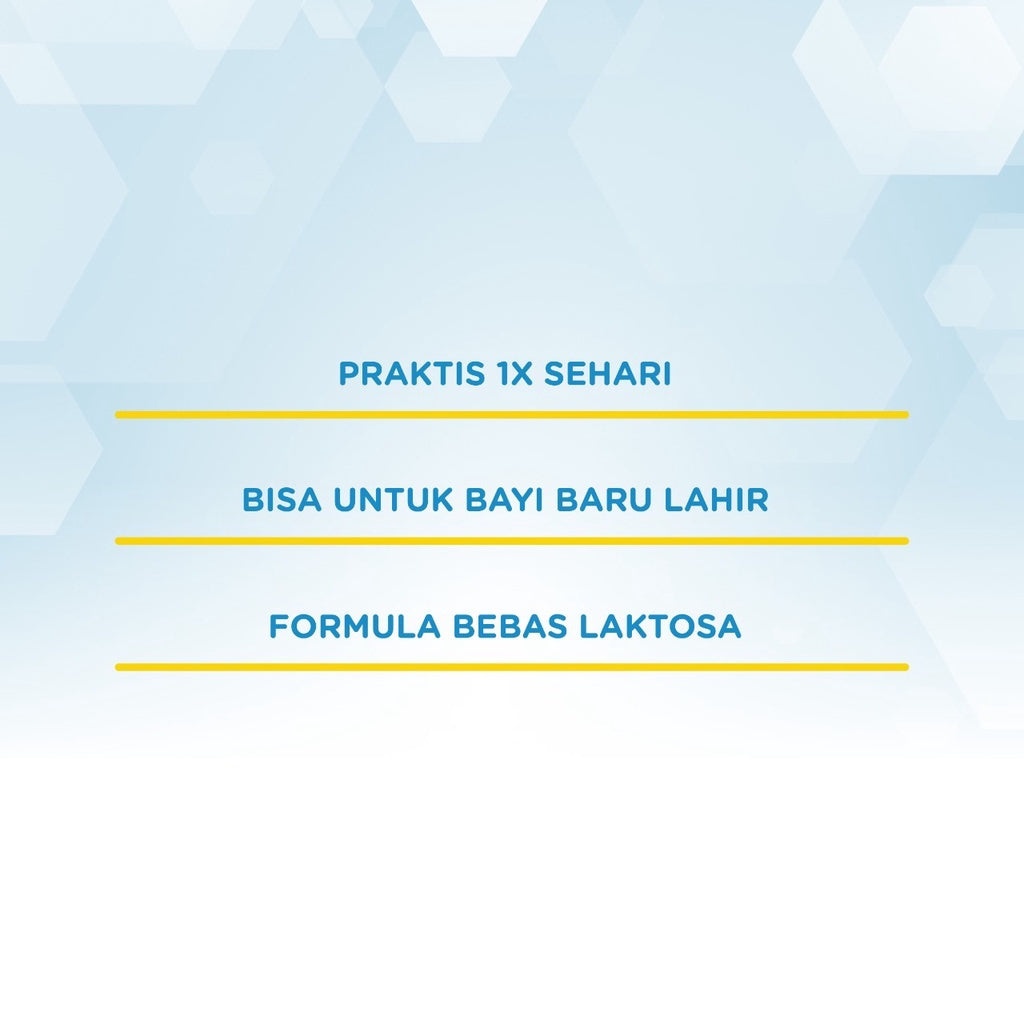 PRAKTIS 1X SEHARI

BISA UNTUK BAYI BARU LAHIR

FORMULA BEBAS LAKTOSA